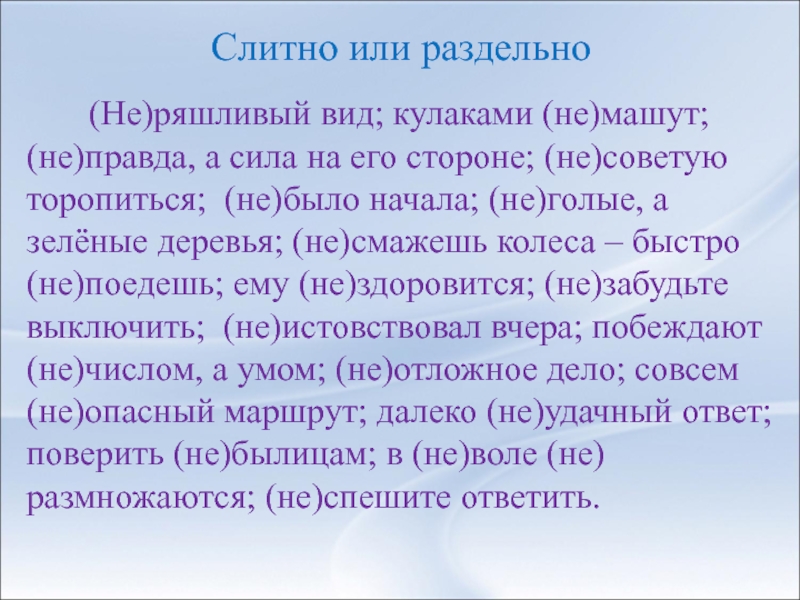 Слитно или раздельно

(Не)ряшливый вид; кулаками (не)машут; (не)правда, а сила на его стороне; (не)советую торопиться; (не)было начала; (не)голые, а зелёные деревья; (не)смажешь колеса – быстро (не)поедешь; ему (не)здоровится; (не)забудьте выключить; (не)истовствовал вчера; побеждают (не)числом, а умом; (не)отложное дело; совсем (не)опасный маршрут; далеко (не)удачный ответ; поверить (не)былицам; в (не)воле (не) размножаются; (не)спешите ответить.